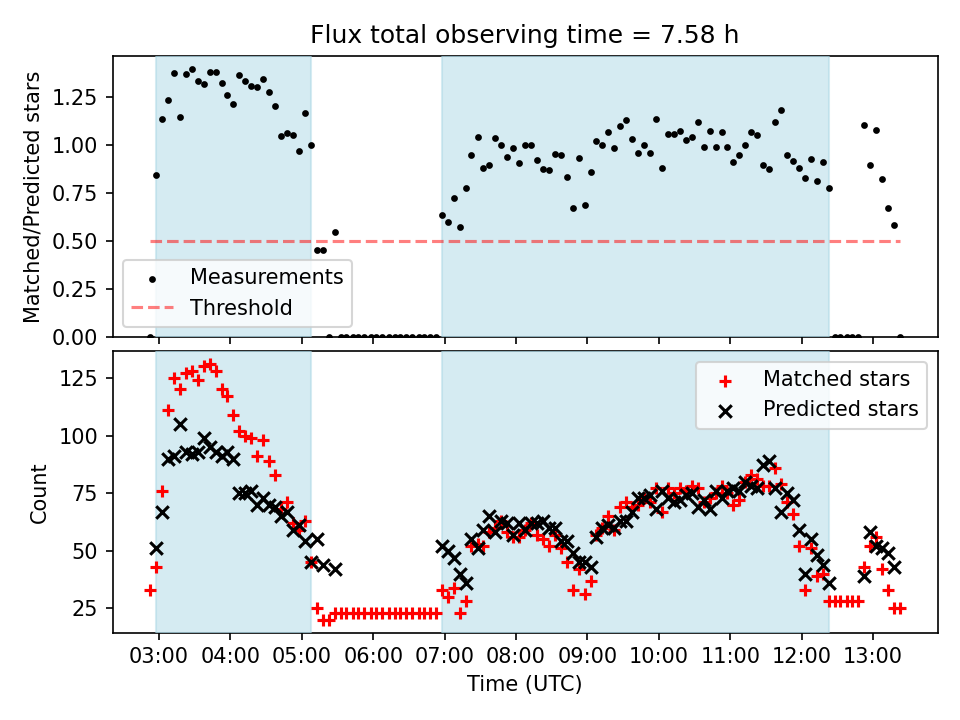 Flux total observing time = 7.58 h

Matched/Predicted stars

1.25
1.00
0.75
0.50
0.25
0.00

Measurements
Threshold

Count

125
100
75
50
25

Matched stars
Predicted stars

03:00 04:00 05:00 06:00 07:00 08:00 09:00 10:00 11:00 12:00 13:00

Time (UTC)